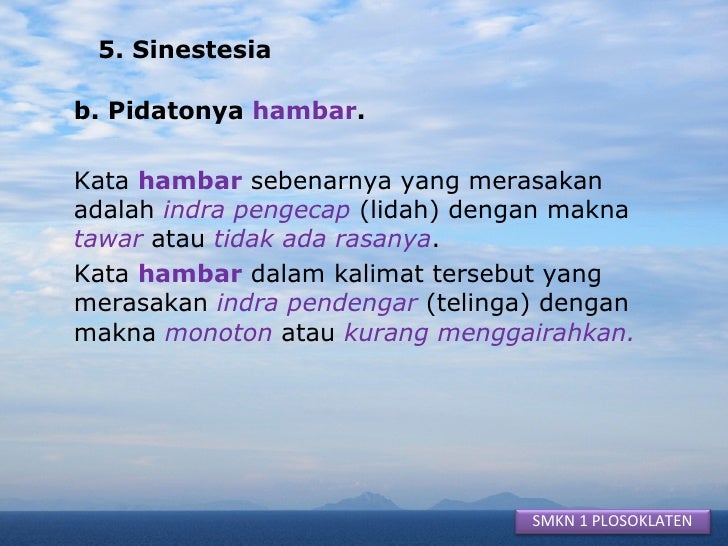 5. Sinestesia

b. Pidatonya hambar.

Kata hambar sebenarnya yang merasakan adalah indra pengecap (lidah) dengan makna tawar atau tidak ada rasanya.

Kata hambar dalam kalimat tersebut yang merasakan indra pendengar (telinga) dengan makna monoton atau kurang menggairahkan.

SMKN 1 PLOSOKLATEN